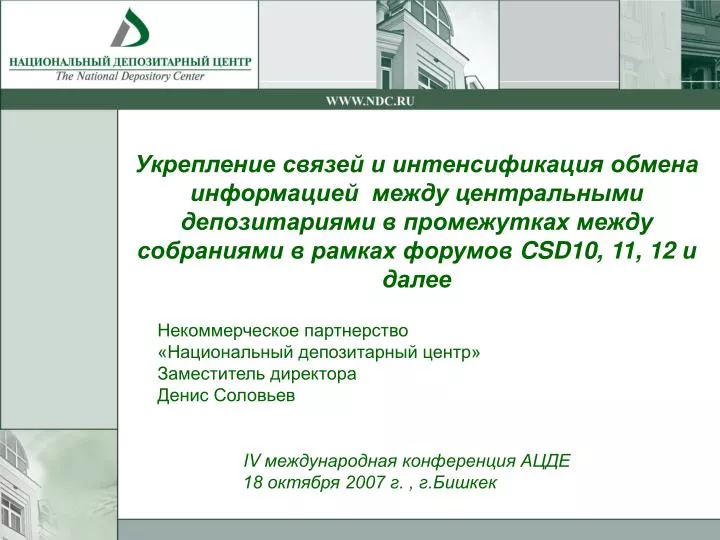 НАЦИОНАЛЬНЫЙ ДЕПОЗИТАРНЫЙ ЦЕНТР
The National Depository Center

WWW.NDC.RU

Укрепление связей и интенсификация обмена информацией между центральными депозитариями в промежутках между собраниями в рамках форумов CSD10, 11, 12 и далее

Некоммерческое партнерство
«Национальный депозитарный центр»
Заместитель директора
Денис Соловьев

IV международная конференция АЦДЕ
18 октября 2007 г. , г.Бишкек